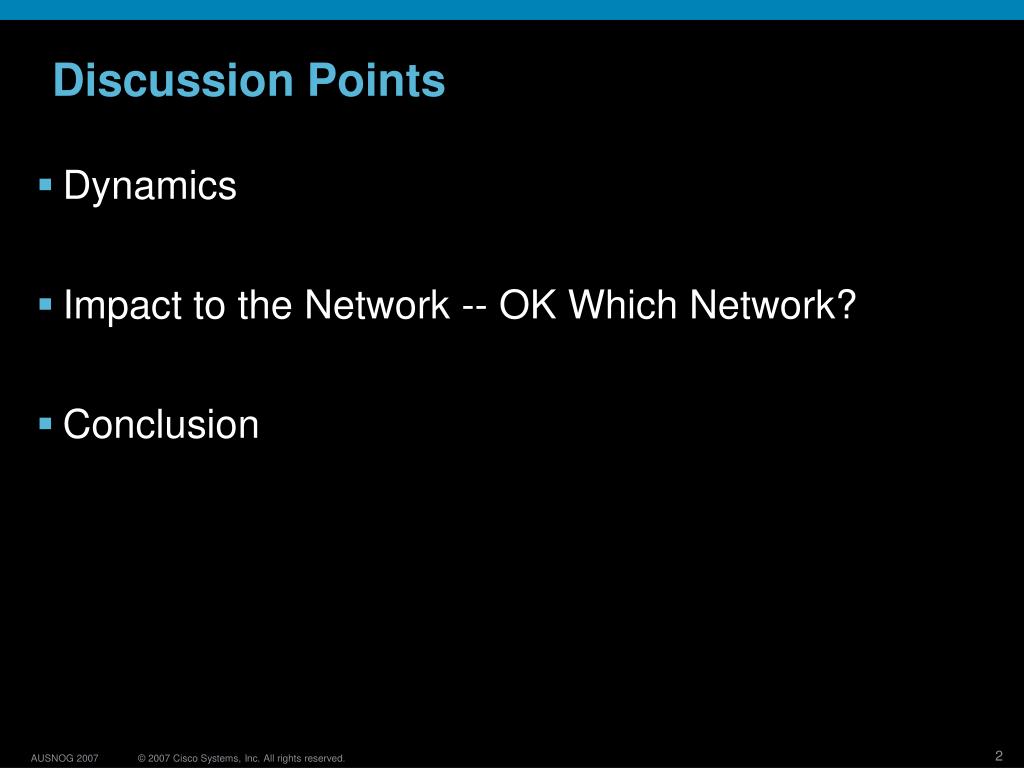 Discussion Points

▪ Dynamics

▪ Impact to the Network -- OK Which Network?

▪ Conclusion

AUSNOG 2007 © 2007 Cisco Systems, Inc. All rights reserved. 2